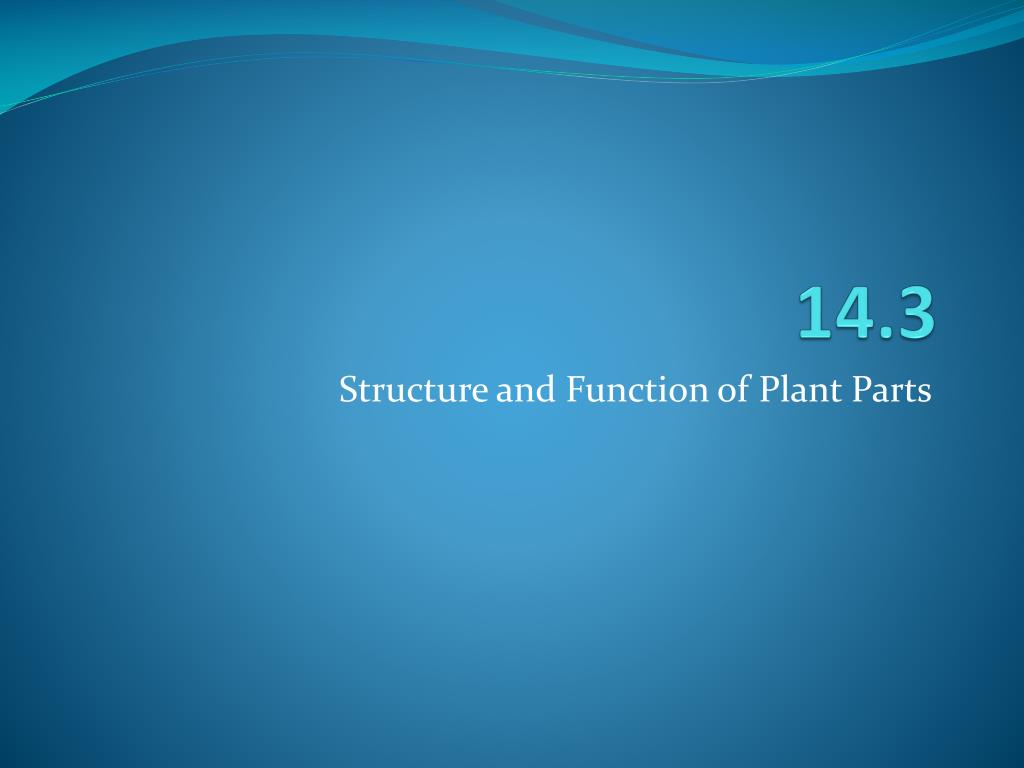 14.3

Structure and Function of Plant Parts